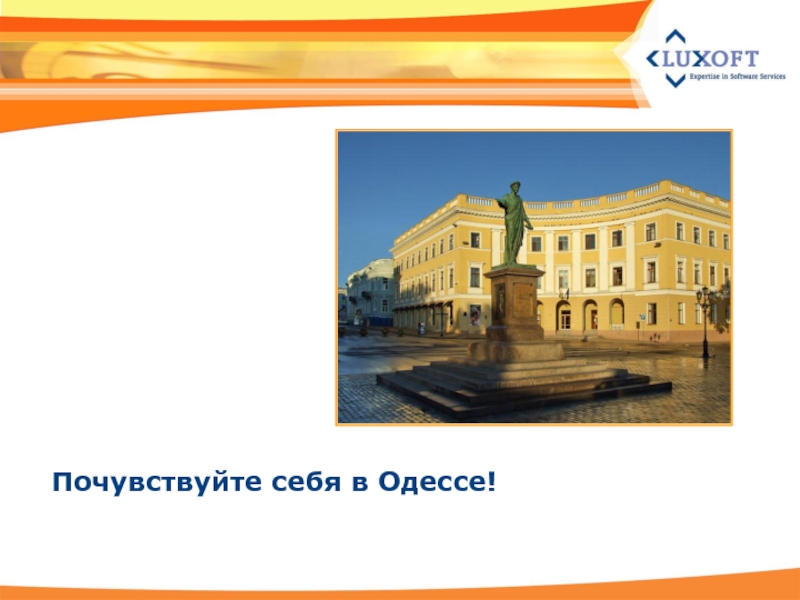 LUXOFT
Expertise in Software Services

Почувствуйте себя в Одессе!